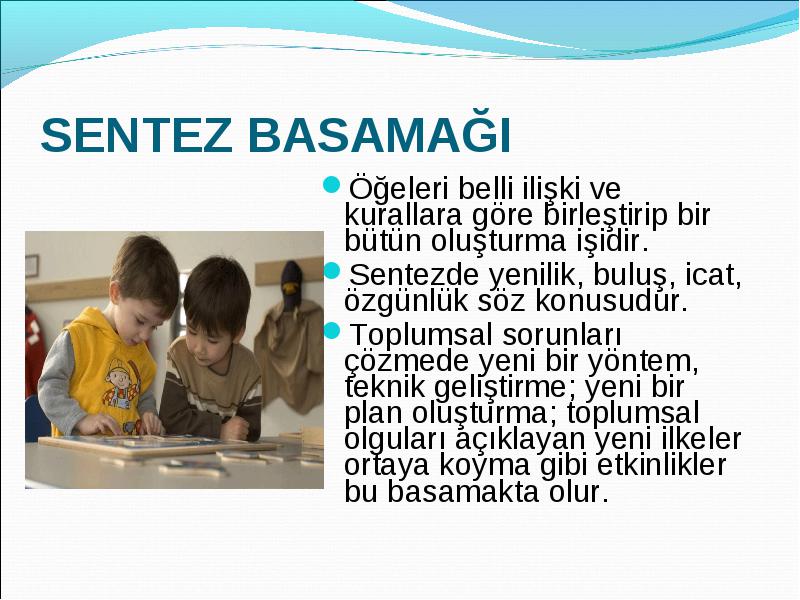 SENTEZ BASAMAĞI

Öğeleri belli ilişki ve kurallara göre birleştirip bir bütün oluşturma işidir.

Sentezde yenilik, buluş, icat, özgünlük söz konusudur.

Toplumsal sorunları çözmede yeni bir yöntem, teknik geliştirme; yeni bir plan oluşturma; toplumsal olguları açıklayan yeni ilkeler ortaya koyma gibi etkinlikler bu basamakta olur.